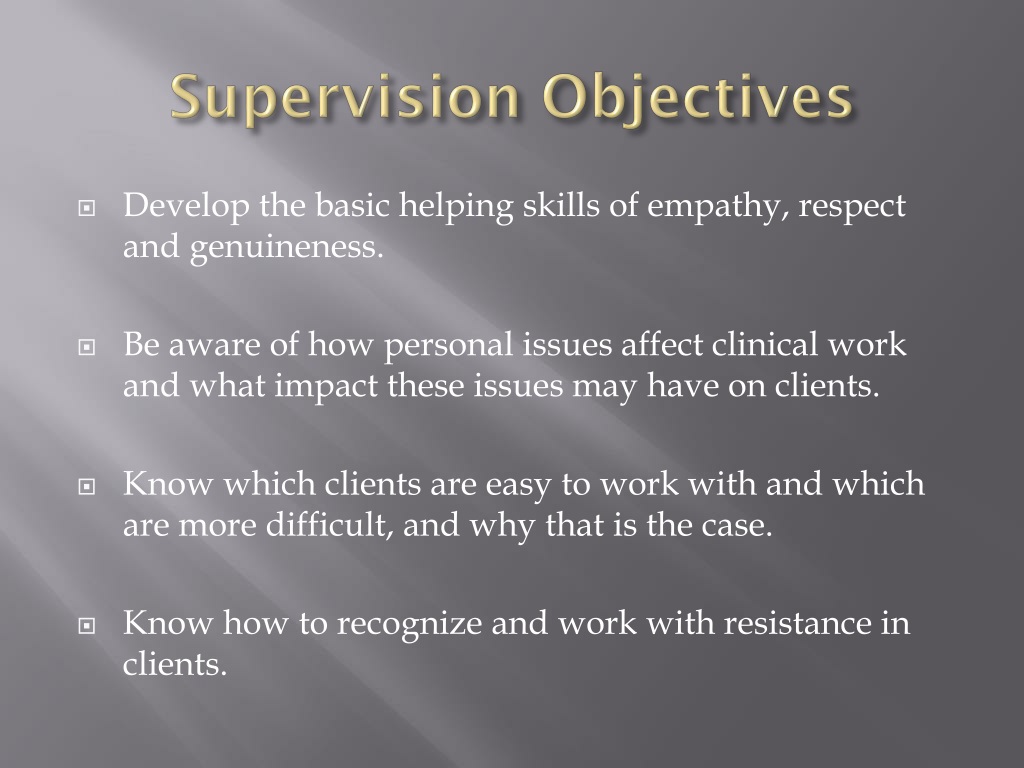 Supervision Objectives

Develop the basic helping skills of empathy, respect and genuineness.

Be aware of how personal issues affect clinical work and what impact these issues may have on clients.

Know which clients are easy to work with and which are more difficult, and why that is the case.

Know how to recognize and work with resistance in clients.